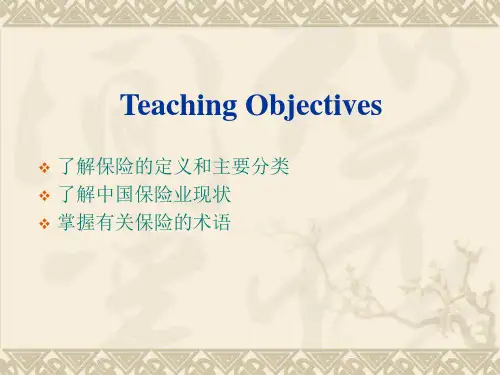 Teaching Objectives

❖ 了解保险的定义和主要分类
❖ 了解中国保险业现状
❖ 掌握有关保险的术语